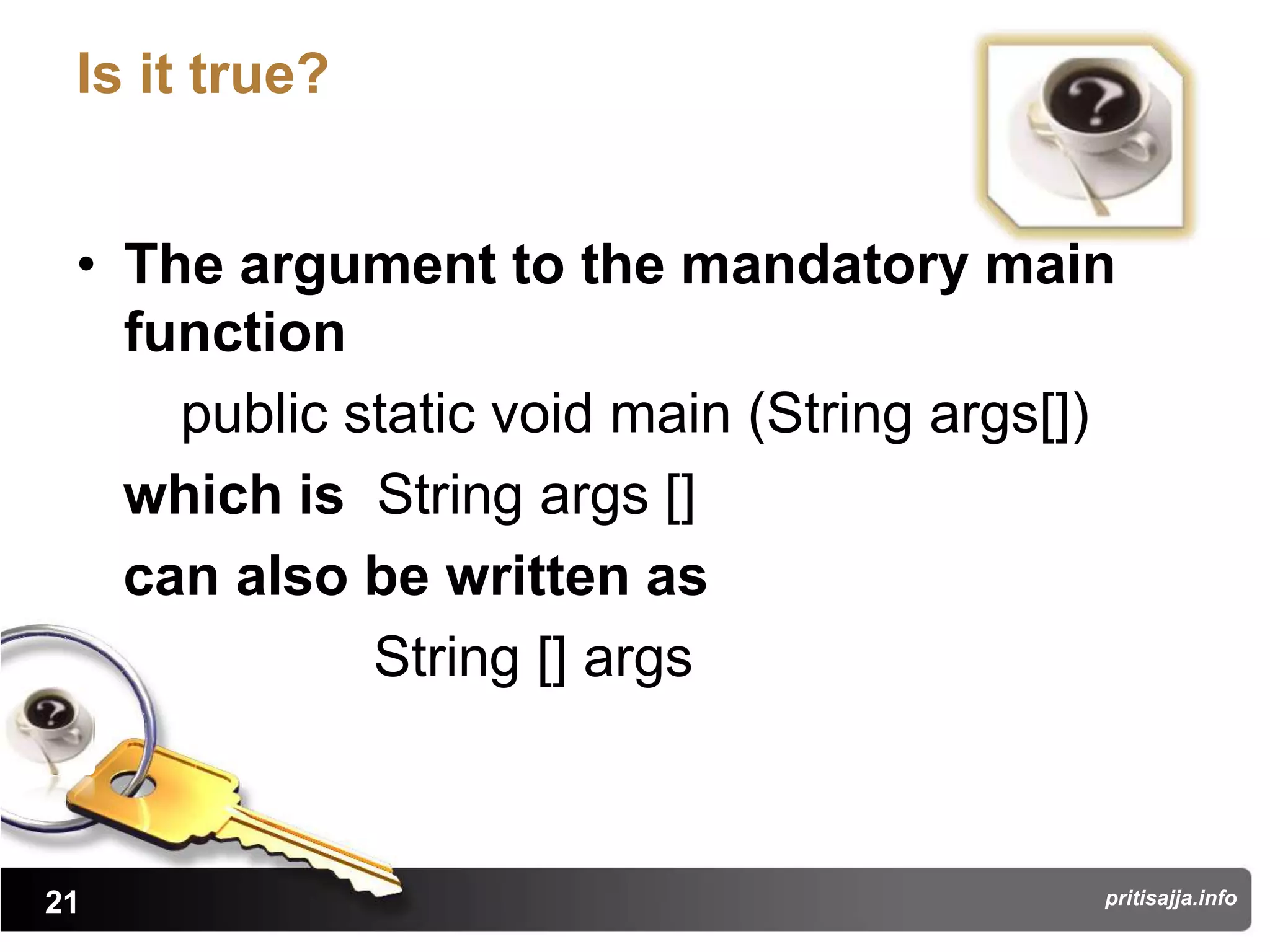 Is it true?

• The argument to the mandatory main function

public static void main (String args[])

which is String args []

can also be written as

String [] args

21

pritisajja.info